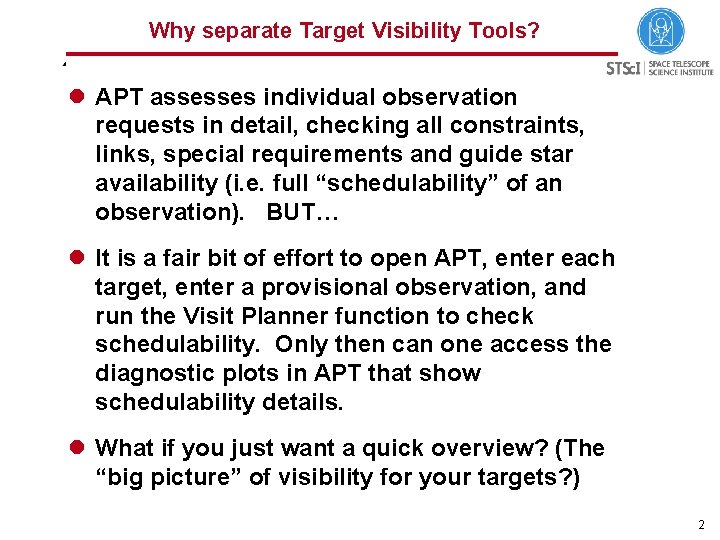 Why separate Target Visibility Tools?

STScI | SPACE TELESCOPE SCIENCE INSTITUTE

APT assesses individual observation requests in detail, checking all constraints, links, special requirements and guide star availability (i.e. full “schedulability” of an observation). BUT…

It is a fair bit of effort to open APT, enter each target, enter a provisional observation, and run the Visit Planner function to check schedulability. Only then can one access the diagnostic plots in APT that show schedulability details.

What if you just want a quick overview? (The “big picture” of visibility for your targets?)

2